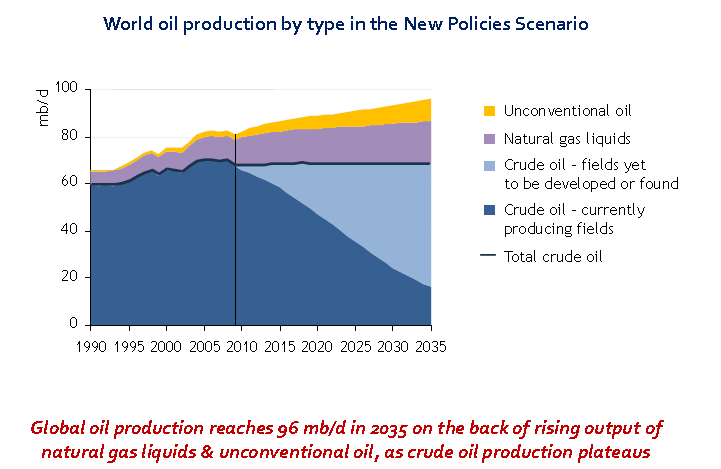 World oil production by type in the New Policies Scenario

mb/d

100
80
60
40
20
0

1990 1995 2000 2005 2010 2015 2020 2025 2030 2035

Unconventional oil
Natural gas liquids
Crude oil - fields yet to be developed or found
Crude oil - currently producing fields
Total crude oil

Global oil production reaches 96 mb/d in 2035 on the back of rising output of natural gas liquids & unconventional oil, as crude oil production plateaus